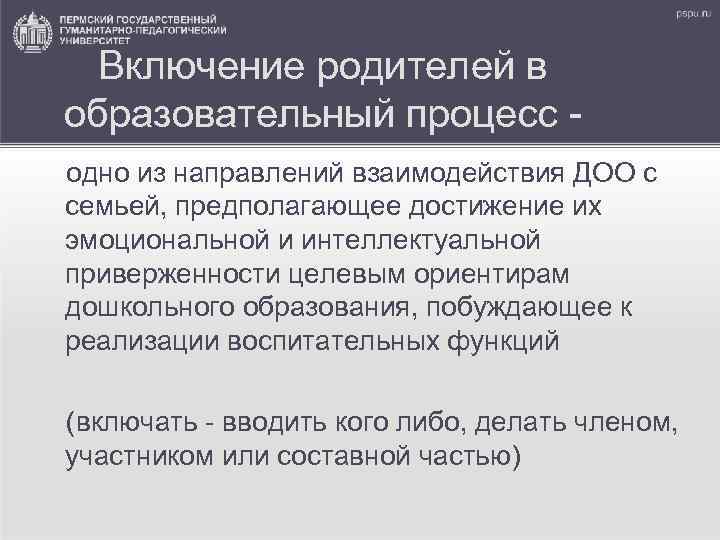 ПЕРМСКИЙ ГОСУДАРСТВЕННЫЙ ГУМАНИТАРНО-ПЕДАГОГИЧЕСКИЙ УНИВЕРСИТЕТ

pspu.ru

Включение родителей в образовательный процесс -

одно из направлений взаимодействия ДОО с семьей, предполагающее достижение их эмоциональной и интеллектуальной приверженности целевым ориентирам дошкольного образования, побуждающее к реализации воспитательных функций

(включать - вводить кого либо, делать членом, участником или составной частью)